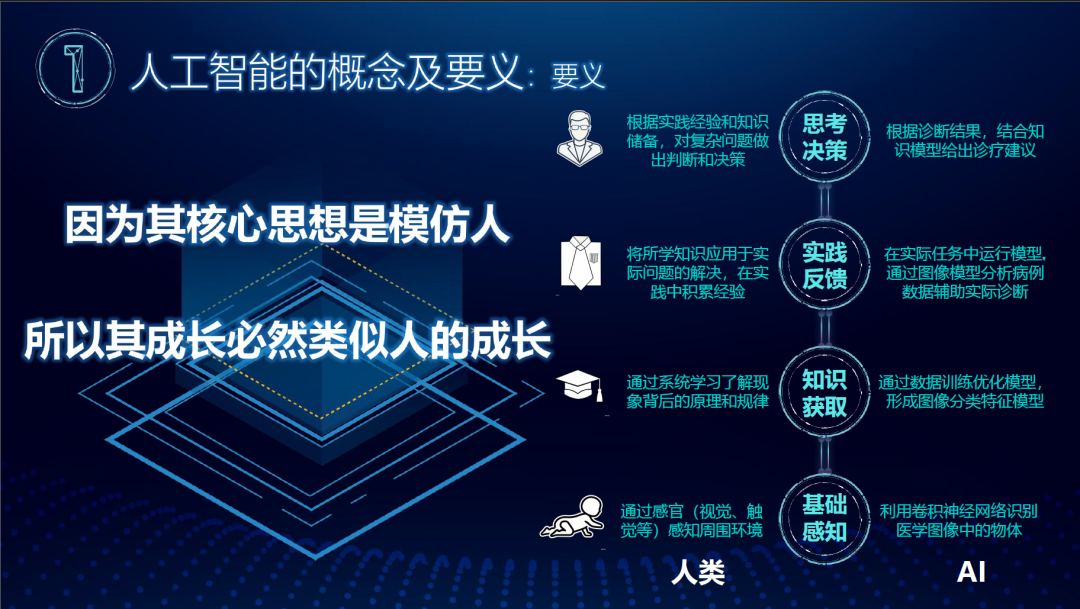 1 人工智能的概念及要义：要义

因为其核心思想是模仿人

所以其成长必然类似人的成长

根据实践经验和知识储备，对复杂问题做出判断和决策

思考决策

根据诊断结果，结合知识模型给出诊疗建议

将所学知识应用于实际问题的解决，在实践中积累经验

实践反馈

在实际任务中运行模型，通过图像模型分析病例数据辅助实际诊断

通过系统学习了解现象背后的原理和规律

知识获取

通过数据训练优化模型，形成图像分类特征模型

通过感官（视觉、触觉等）感知周围环境

基础感知

利用卷积神经网络识别医学图像中的物体

人类

AI